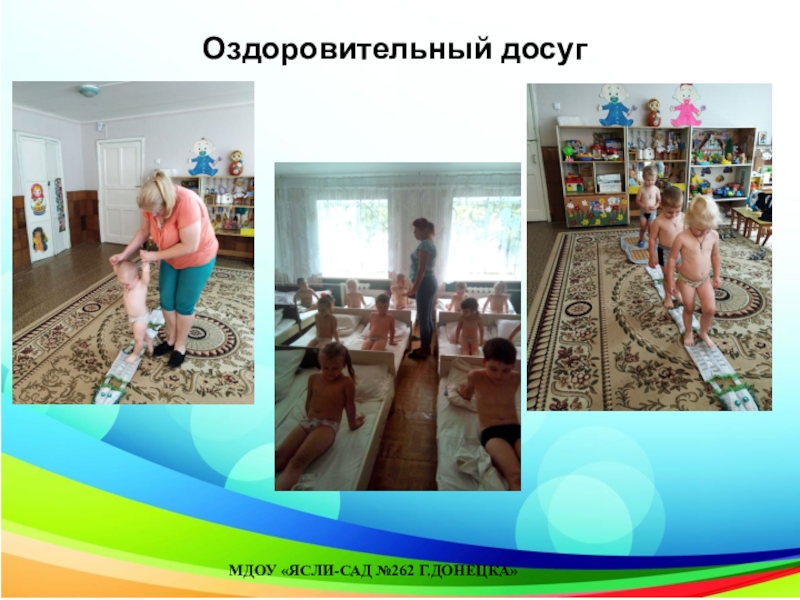 Оздоровительный досуг

МДОУ «ЯСЛИ-САД №262 Г.ДОНЕЦКА»